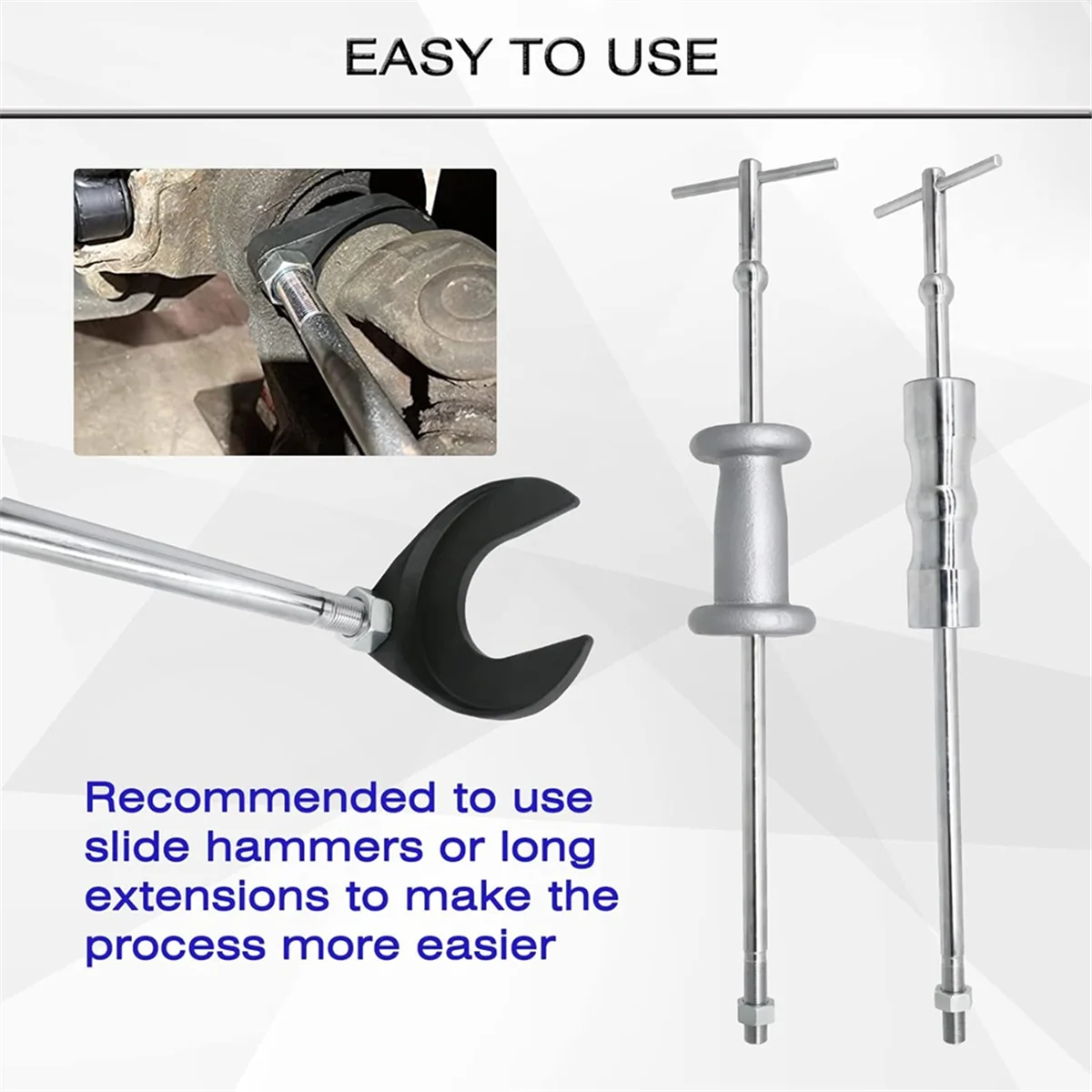 EASY TO USE

Recommended to use slide hammers or long extensions to make the process more easier